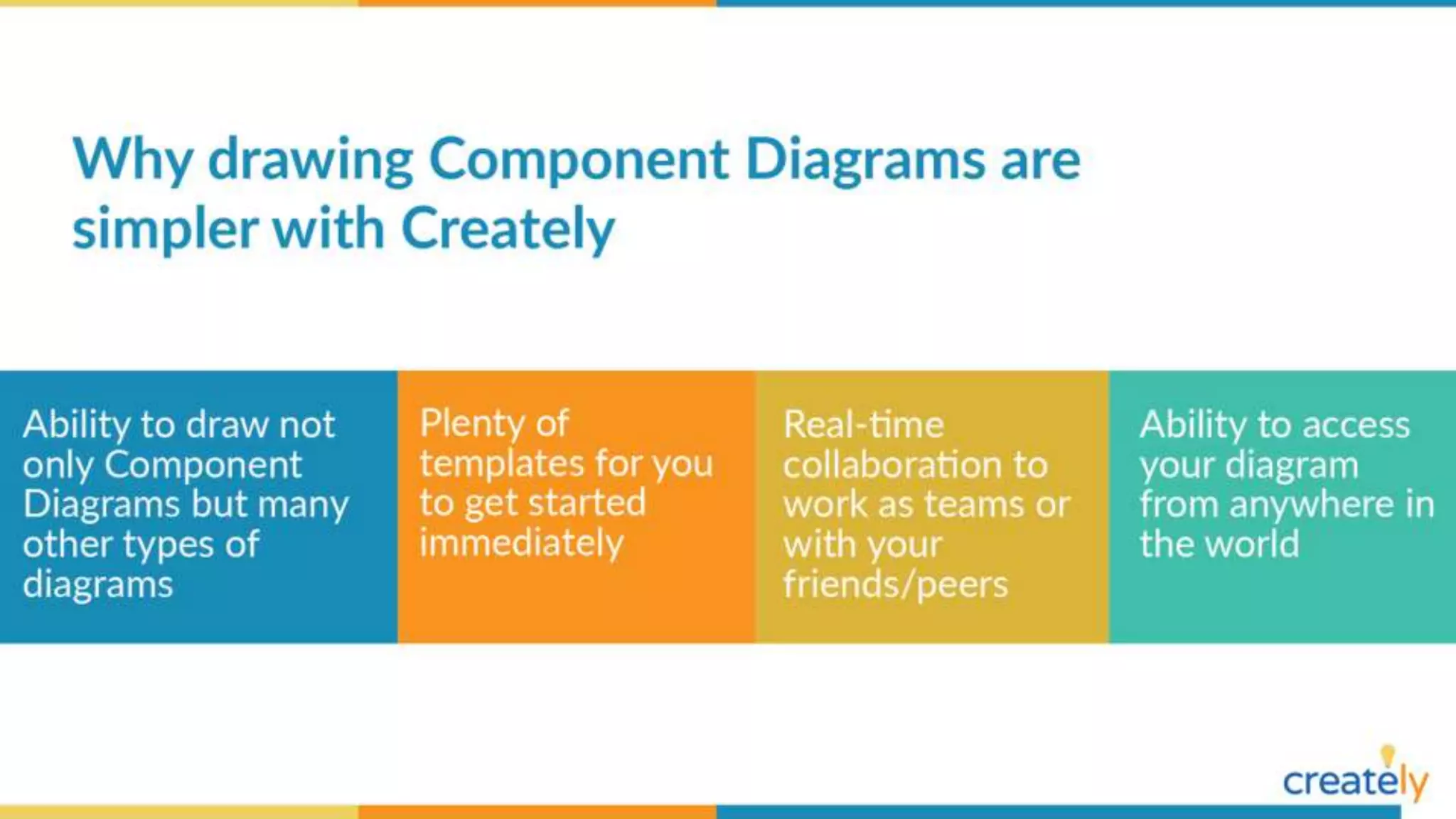 Why drawing Component Diagrams are simpler with Creately

Ability to draw not only Component Diagrams but many other types of diagrams

Plenty of templates for you to get started immediately

Real-time collaboration to work as teams or with your friends/peers

Ability to access your diagram from anywhere in the world

creately